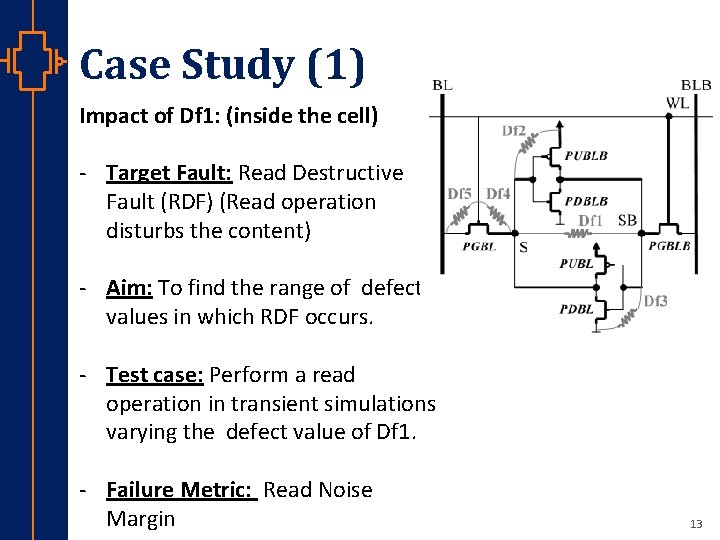 Case Study (1)

Impact of Df1: (inside the cell)

- Target Fault: Read Destructive Fault (RDF) (Read operation disturbs the content)

- Aim: To find the range of defect values in which RDF occurs.

- Test case: Perform a read operation in transient simulations varying the defect value of Df1.

- Failure Metric: Read Noise Margin

BL
BLB
WL
Df2
PUBLB
PDBLB
Df5
Df4
Df1
SB
PGBL
S
PGBLB
PUBL
PDBL
Df3

13